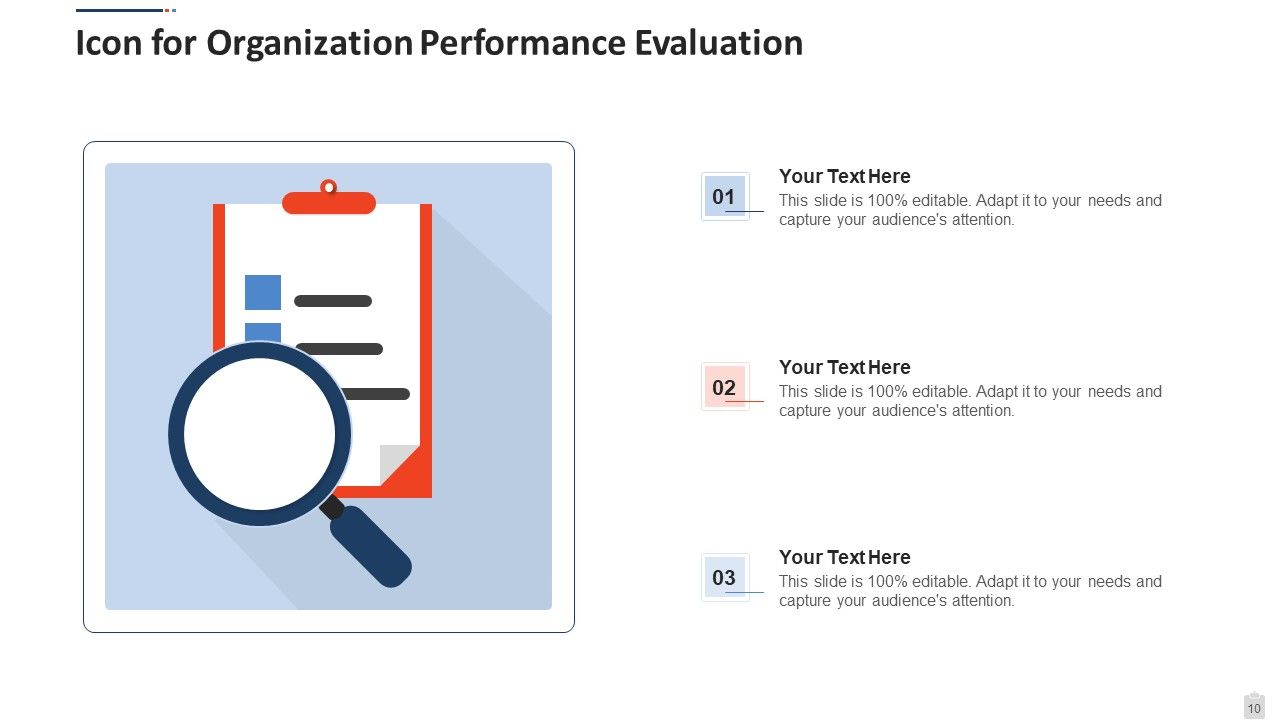 Icon for Organization Performance Evaluation

01

Your Text Here
This slide is 100% editable. Adapt it to your needs and capture your audience's attention.

02

Your Text Here
This slide is 100% editable. Adapt it to your needs and capture your audience's attention.

03

Your Text Here
This slide is 100% editable. Adapt it to your needs and capture your audience's attention.

10